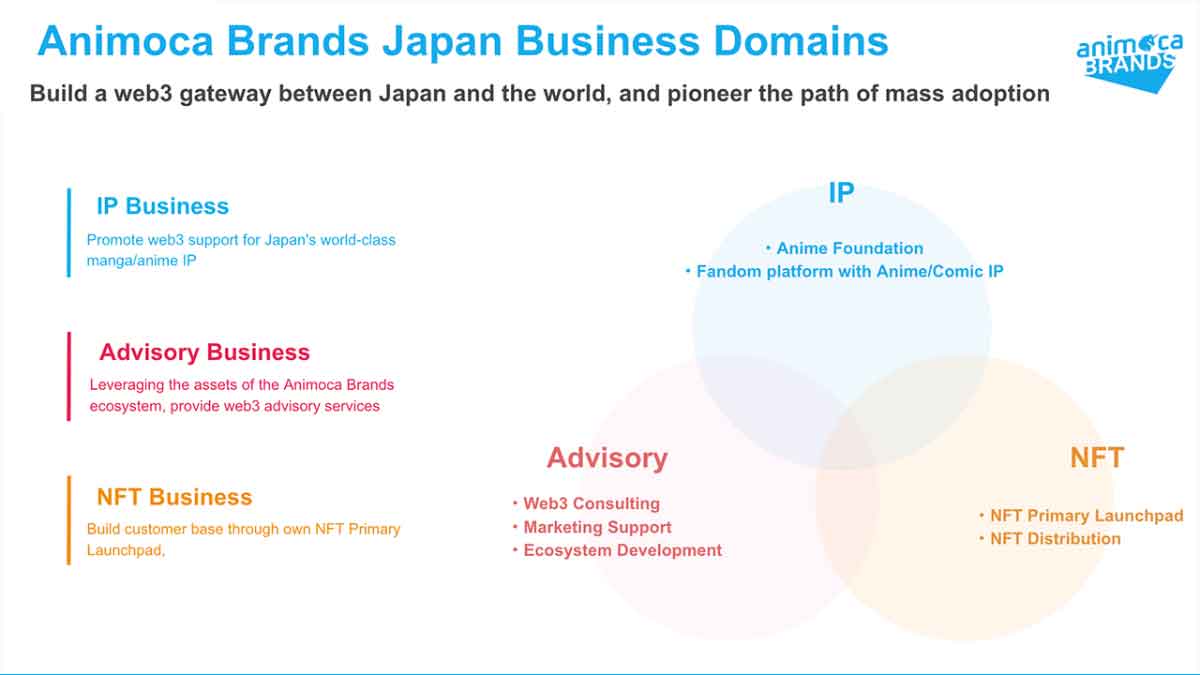 Animoca Brands Japan Business Domains

animoca BRANDS

Build a web3 gateway between Japan and the world, and pioneer the path of mass adoption

IP Business

Promote web3 support for Japan's world-class manga/anime IP

Advisory Business

Leveraging the assets of the Animoca Brands ecosystem, provide web3 advisory services

NFT Business

Build customer base through own NFT Primary Launchpad,

IP

・Anime Foundation
・Fandom platform with Anime/Comic IP

Advisory

・Web3 Consulting
・Marketing Support
・Ecosystem Development

NFT

・NFT Primary Launchpad
・NFT Distribution